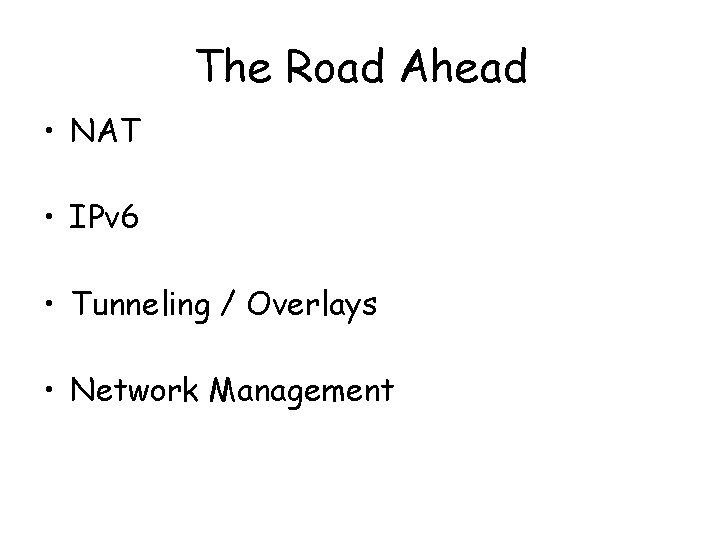 The Road Ahead

• NAT

• IPv6

• Tunneling / Overlays

• Network Management